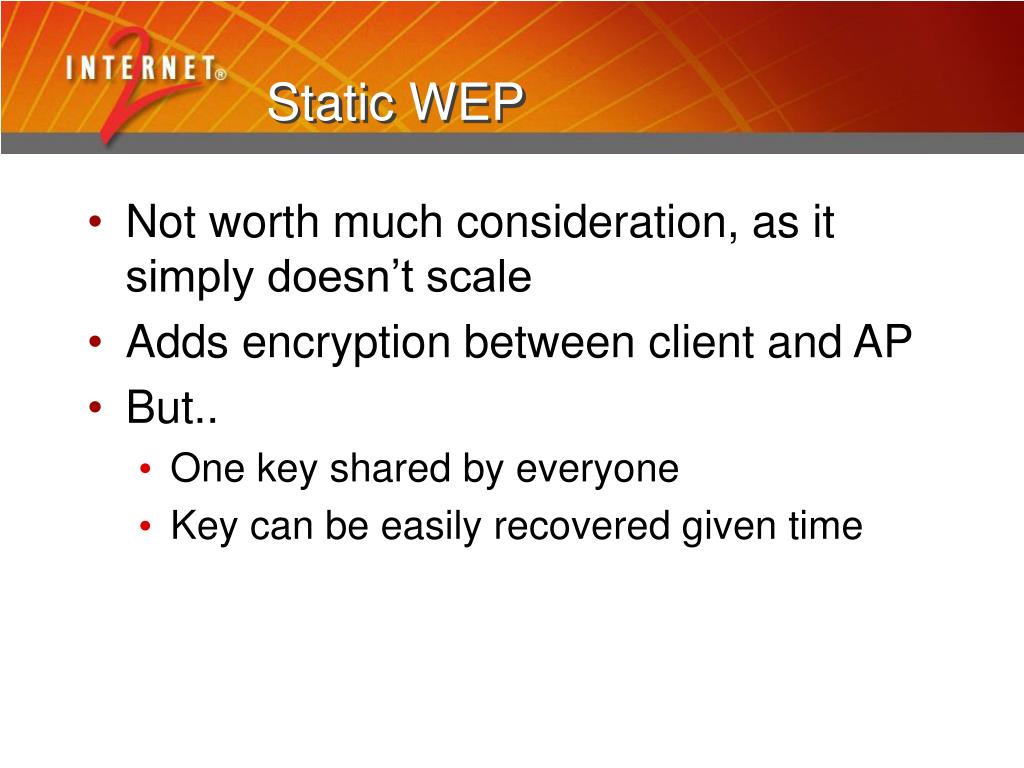 INTERNET® 2

Static WEP

• Not worth much consideration, as it simply doesn’t scale
• Adds encryption between client and AP
• But..
  • One key shared by everyone
  • Key can be easily recovered given time